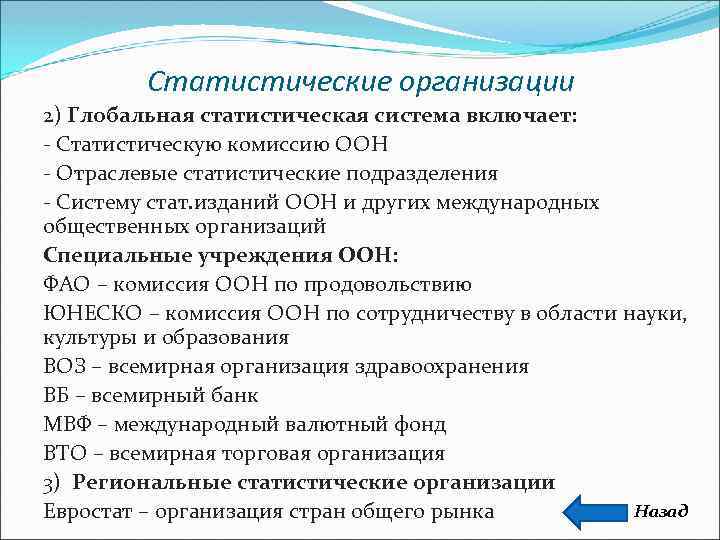 Статистические организации

2) Глобальная статистическая система включает:
- Статистическую комиссию ООН
- Отраслевые статистические подразделения
- Систему стат.изданий ООН и других международных общественных организаций

Специальные учреждения ООН:
ФАО – комиссия ООН по продовольствию
ЮНЕСКО – комиссия ООН по сотрудничеству в области науки, культуры и образования
ВОЗ – всемирная организация здравоохранения
ВБ – всемирный банк
МВФ – международный валютный фонд
ВТО – всемирная торговая организация

3) Региональные статистические организации
Евростат – организация стран общего рынка

Назад